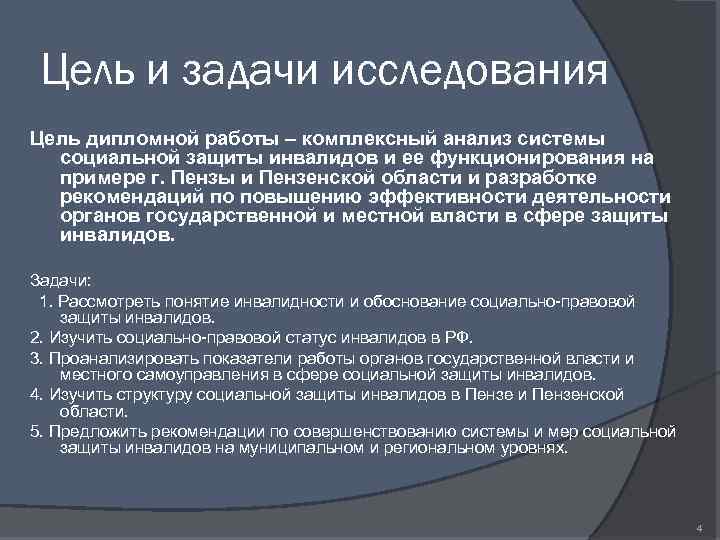 Цель и задачи исследования

Цель дипломной работы – комплексный анализ системы социальной защиты инвалидов и ее функционирования на примере г. Пензы и Пензенской области и разработке рекомендаций по повышению эффективности деятельности органов государственной и местной власти в сфере защиты инвалидов.

Задачи:

1. Рассмотреть понятие инвалидности и обоснование социально-правовой защиты инвалидов.

2. Изучить социально-правовой статус инвалидов в РФ.

3. Проанализировать показатели работы органов государственной власти и местного самоуправления в сфере социальной защиты инвалидов.

4. Изучить структуру социальной защиты инвалидов в Пензе и Пензенской области.

5. Предложить рекомендации по совершенствованию системы и мер социальной защиты инвалидов на муниципальном и региональном уровнях.

4